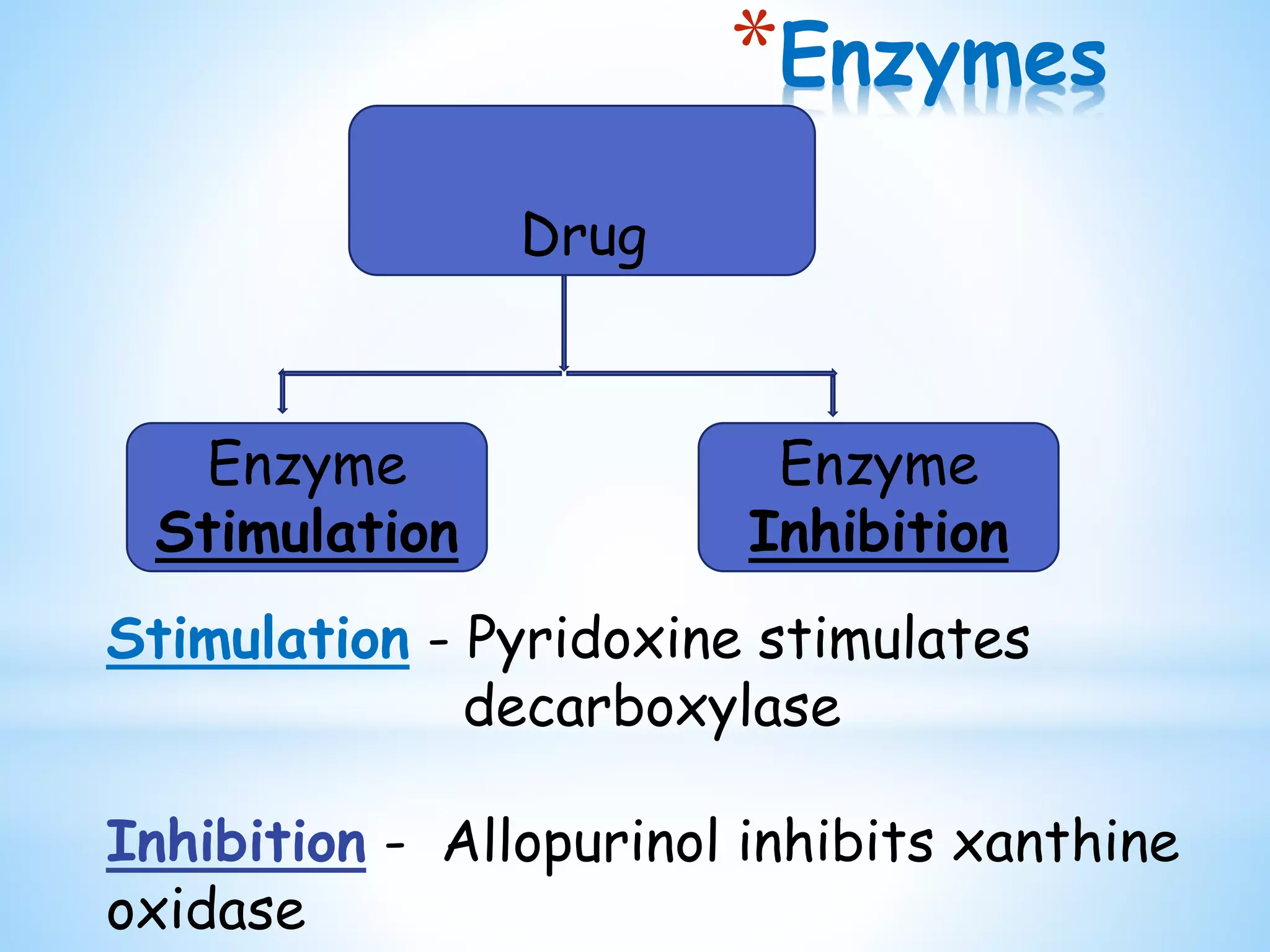 *Enzymes

Drug

Enzyme Stimulation

Enzyme Inhibition

Stimulation - Pyridoxine stimulates decarboxylase

Inhibition - Allopurinol inhibits xanthine oxidase